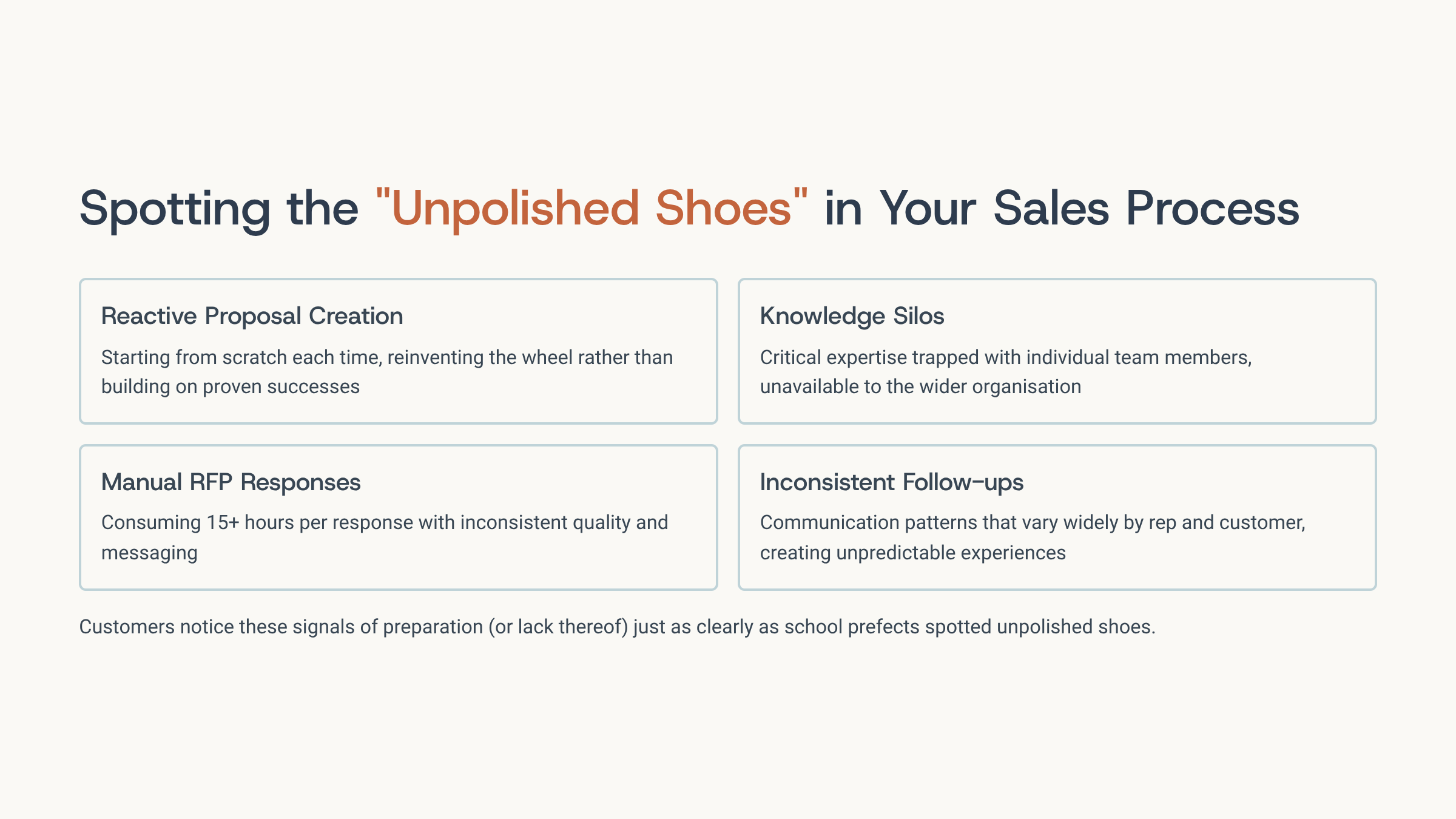 Spotting the "Unpolished Shoes" in Your Sales Process

Reactive Proposal Creation

Starting from scratch each time, reinventing the wheel rather than building on proven successes

Knowledge Silos

Critical expertise trapped with individual team members, unavailable to the wider organisation

Manual RFP Responses

Consuming 15+ hours per response with inconsistent quality and messaging

Inconsistent Follow-ups

Communication patterns that vary widely by rep and customer, creating unpredictable experiences

Customers notice these signals of preparation (or lack thereof) just as clearly as school prefects spotted unpolished shoes.